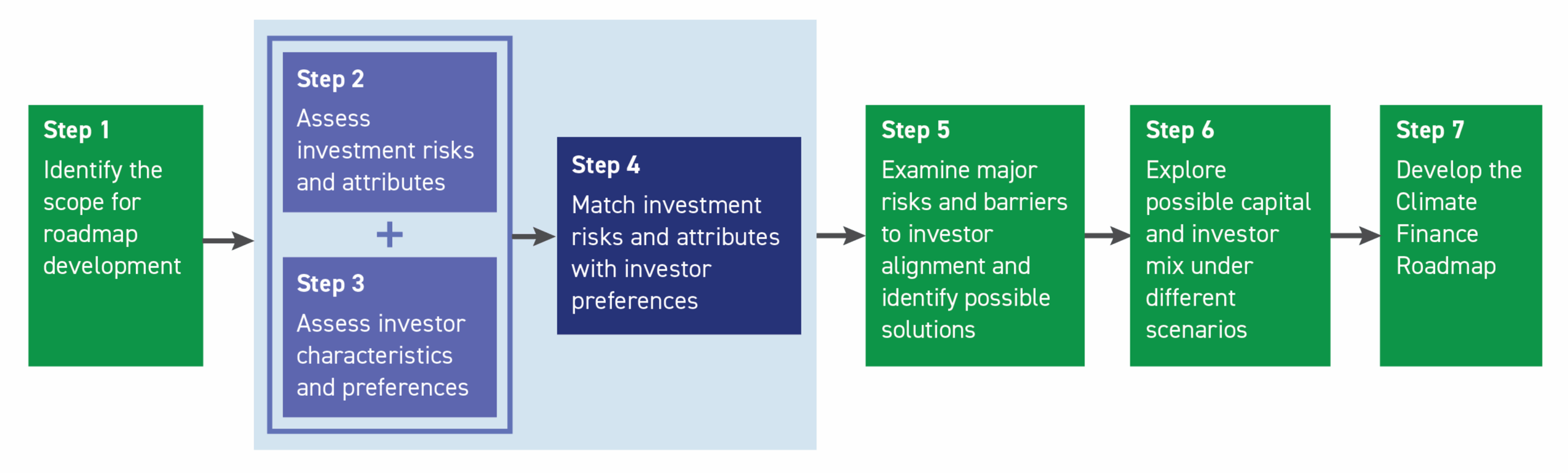 Step 1
Identify the scope for roadmap development

Step 2
Assess investment risks and attributes

+

Step 3
Assess investor characteristics and preferences

Step 4
Match investment risks and attributes with investor preferences

Step 5
Examine major risks and barriers to investor alignment and identify possible solutions

Step 6
Explore possible capital and investor mix under different scenarios

Step 7
Develop the Climate Finance Roadmap